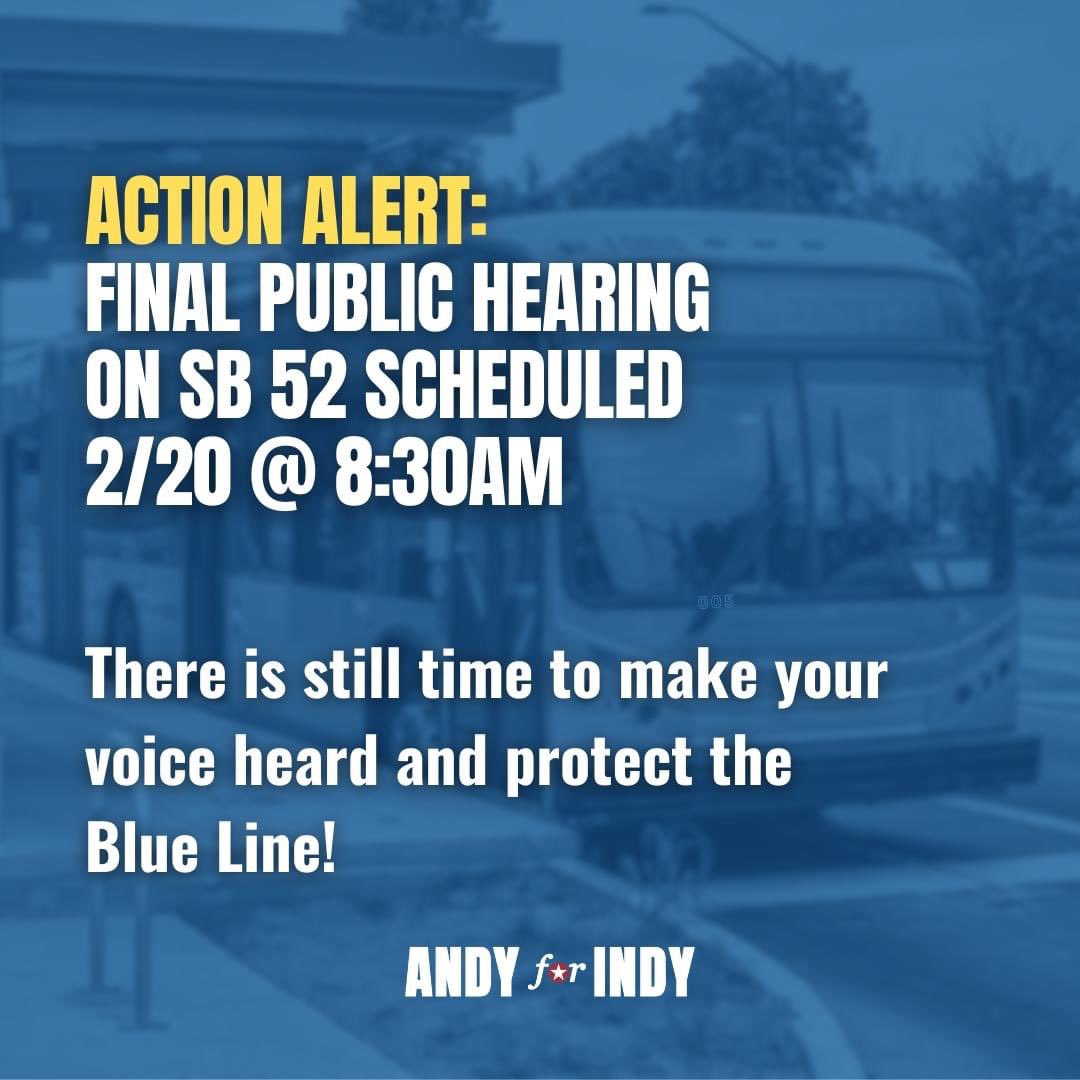 ACTION ALERT:
FINAL PUBLIC HEARING ON SB 52 SCHEDULED 2/20 @ 8:30AM

005

There is still time to make your voice heard and protect the Blue Line!

ANDY for INDY